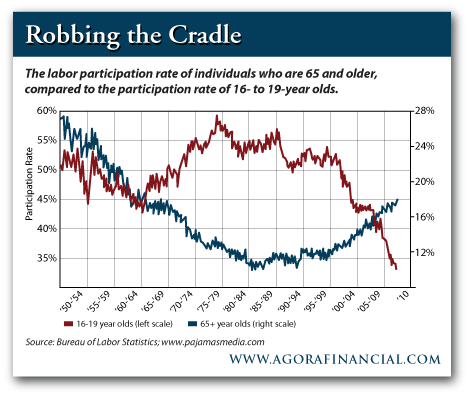 Robbing the Cradle

The labor participation rate of individuals who are 65 and older, compared to the participation rate of 16- to 19-year olds.

Participation Rate

60%
55%
50%
45%
40%
35%

28%
24%
20%
16%
12%

'50-'54
'55-'59
'60-'64
'65-'69
'70-'74
'75-'79
'80-'84
'85-'89
'90-'94
'95-'99
'00-'04
'05-'09
'10

16-19 year olds (left scale)
65+ year olds (right scale)

Source: Bureau of Labor Statistics; www.pajamasmedia.com

WWW.AGORAFINANCIAL.COM